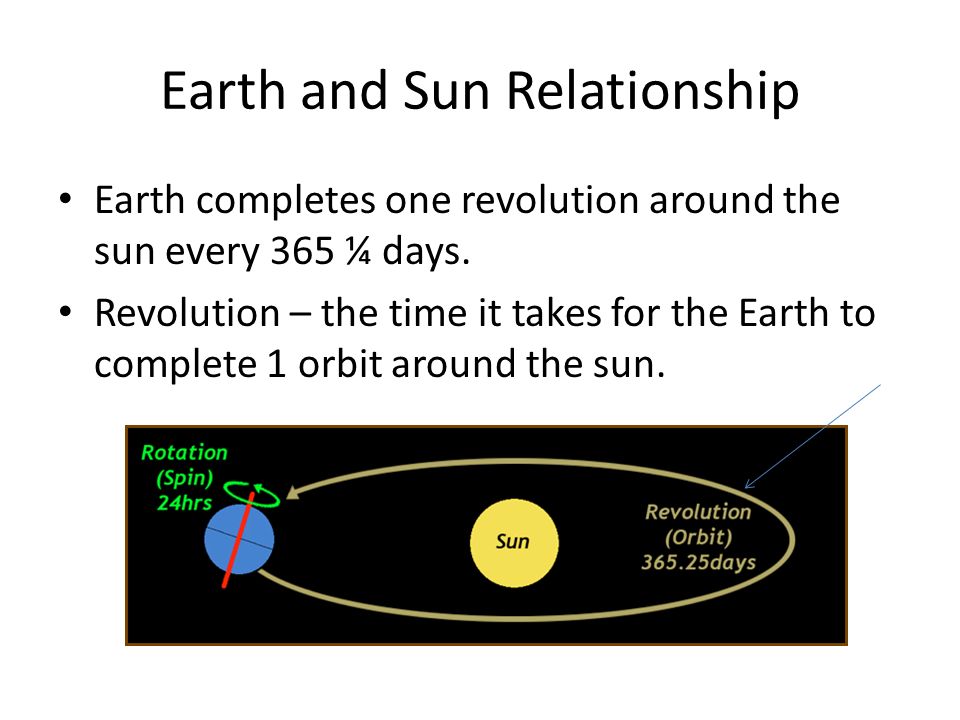 Earth and Sun Relationship

• Earth completes one revolution around the sun every 365 ¼ days.

• Revolution – the time it takes for the Earth to complete 1 orbit around the sun.

Rotation (Spin) 24hrs

Sun

Revolution (Orbit) 365.25days